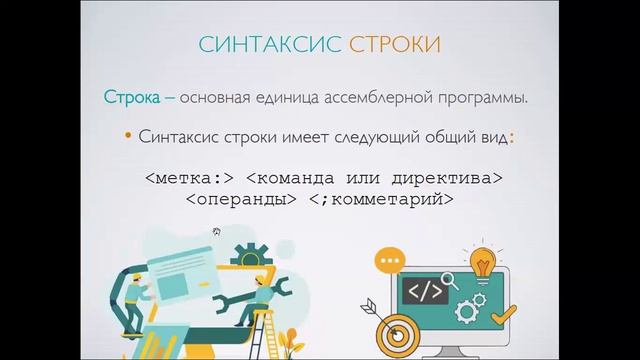 СИНТАКСИС СТРОКИ

Строка – основная единица ассемблерной программы.

• Синтаксис строки имеет следующий общий вид:

<метка:> <команда или директива> <операнды> <;комметарий>

</>